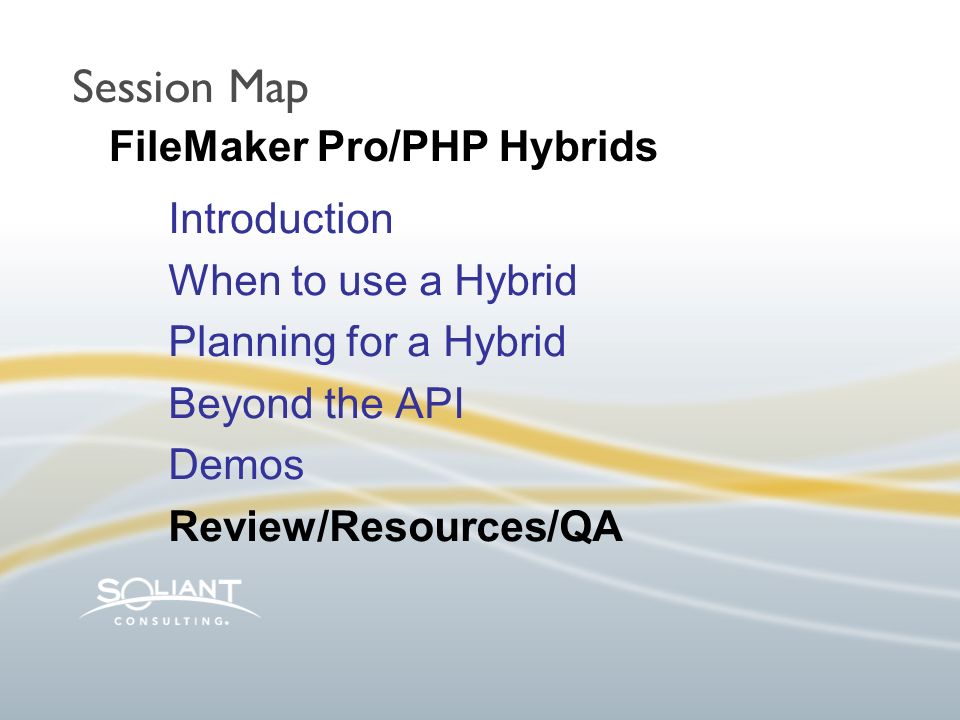 Session Map

FileMaker Pro/PHP Hybrids

Introduction
When to use a Hybrid
Planning for a Hybrid
Beyond the API
Demos
Review/Resources/QA

SOLIANT
CONSULTING